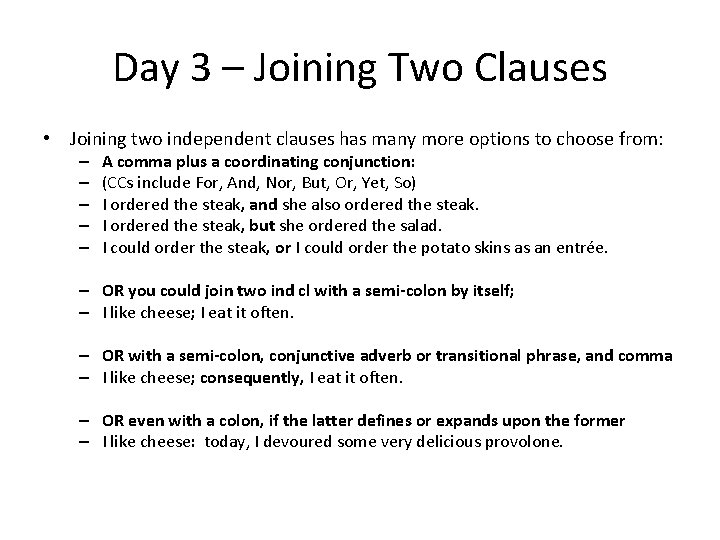 Day 3 – Joining Two Clauses

• Joining two independent clauses has many more options to choose from:
– A comma plus a coordinating conjunction:
– (CCs include For, And, Nor, But, Or, Yet, So)
– I ordered the steak, and she also ordered the steak.
– I ordered the steak, but she ordered the salad.
– I could order the steak, or I could order the potato skins as an entrée.

– OR you could join two ind cl with a semi-colon by itself;
– I like cheese; I eat it often.

– OR with a semi-colon, conjunctive adverb or transitional phrase, and comma
– I like cheese; consequently, I eat it often.

– OR even with a colon, if the latter defines or expands upon the former
– I like cheese: today, I devoured some very delicious provolone.